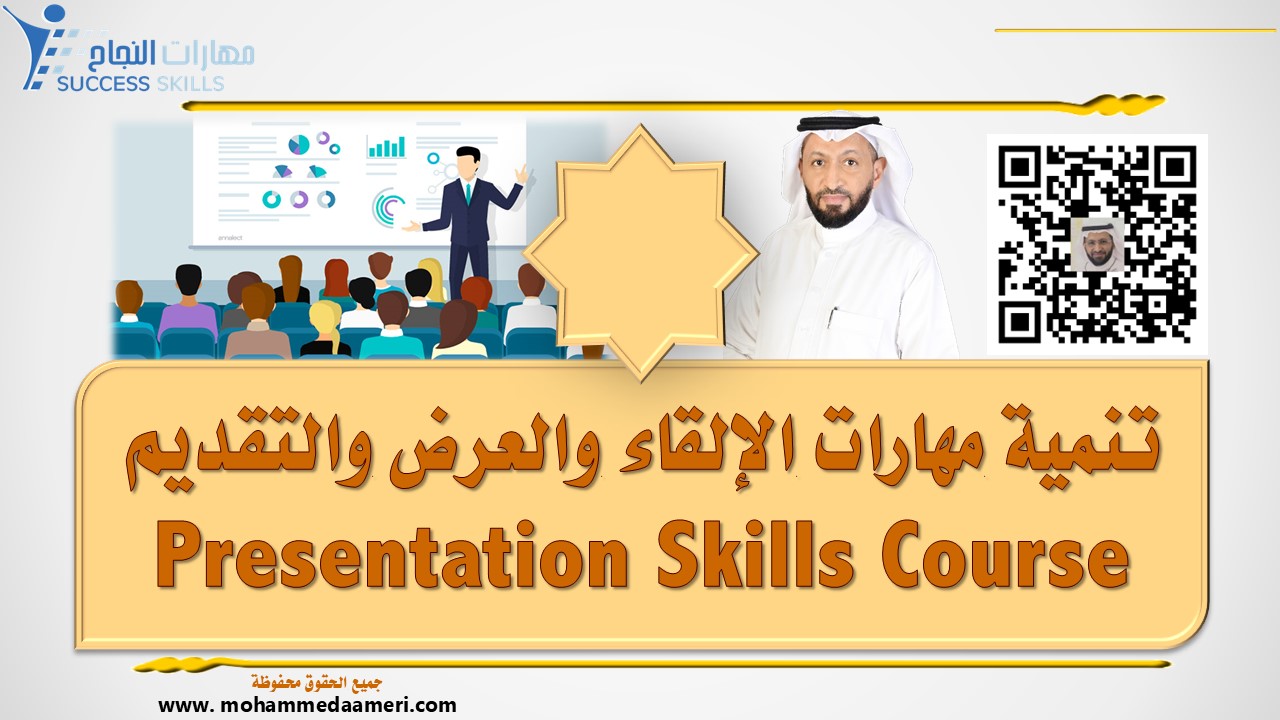 مهارات النجاح
SUCCESS SKILLS

تنمية مهارات الإلقاء والعرض والتقديم
Presentation Skills Course

جميع الحقوق محفوظة
www. mohammedaameri.com